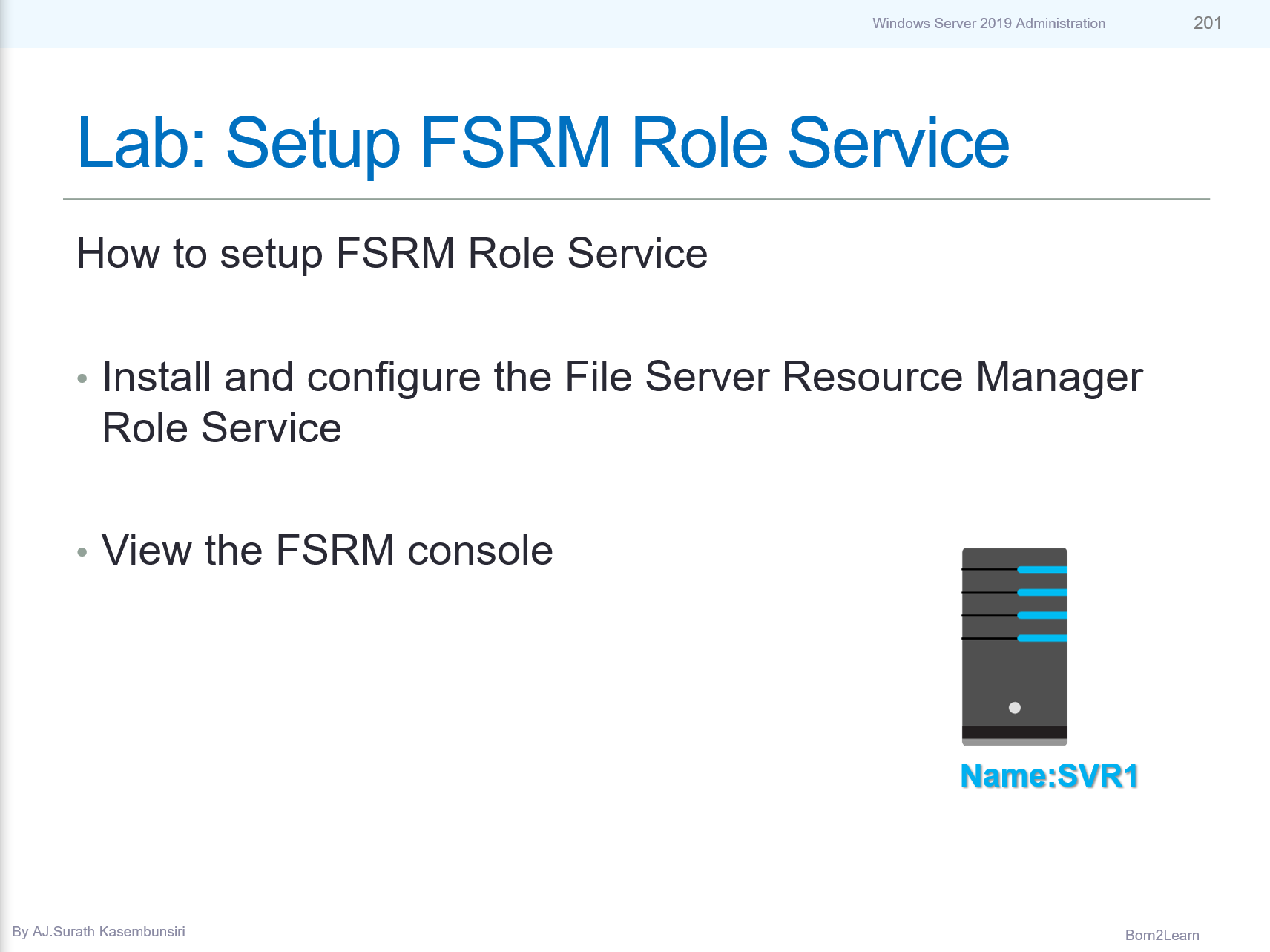 Windows Server 2019 Administration 201

Lab: Setup FSRM Role Service

How to setup FSRM Role Service

• Install and configure the File Server Resource Manager Role Service

• View the FSRM console

Name:SVR1

By AJ.Surath Kasembunsiri

Born2Learn